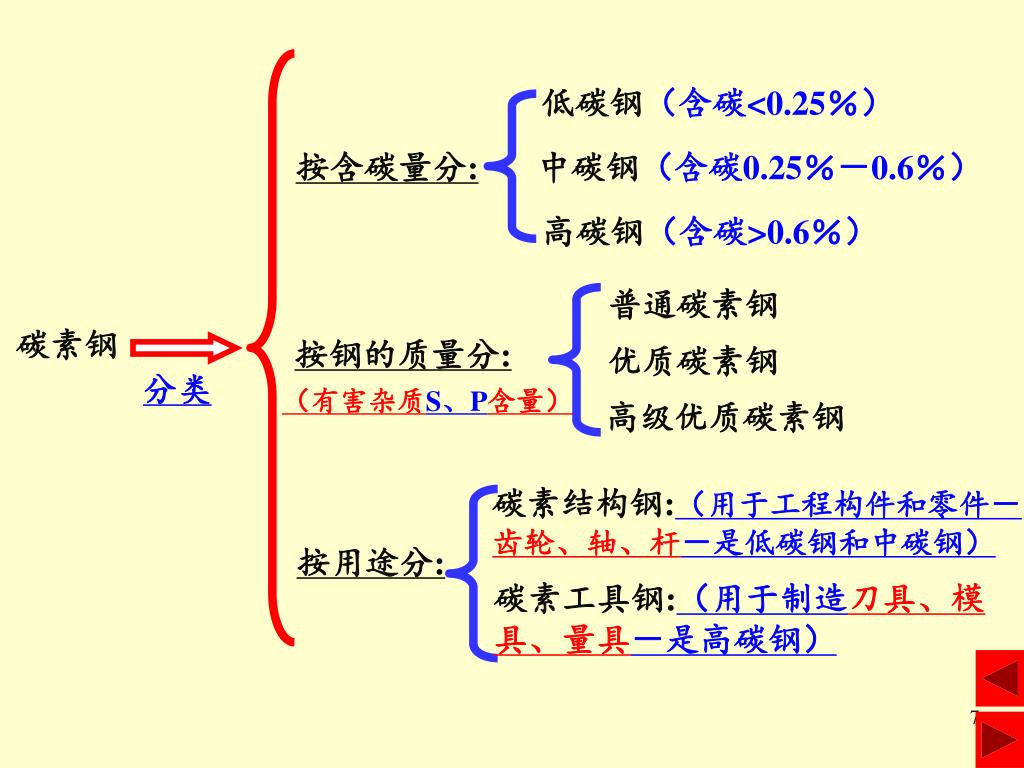 碳素钢

分类

按含碳量分:

低碳钢（含碳<0.25%）

中碳钢（含碳0.25%－0.6%）

高碳钢（含碳>0.6%）

按钢的质量分:

（有害杂质S、P含量）

普通碳素钢

优质碳素钢

高级优质碳素钢

按用途分:

碳素结构钢:（用于工程构件和零件－齿轮、轴、杆－是低碳钢和中碳钢）

碳素工具钢:（用于制造刀具、模具、量具－是高碳钢）

7